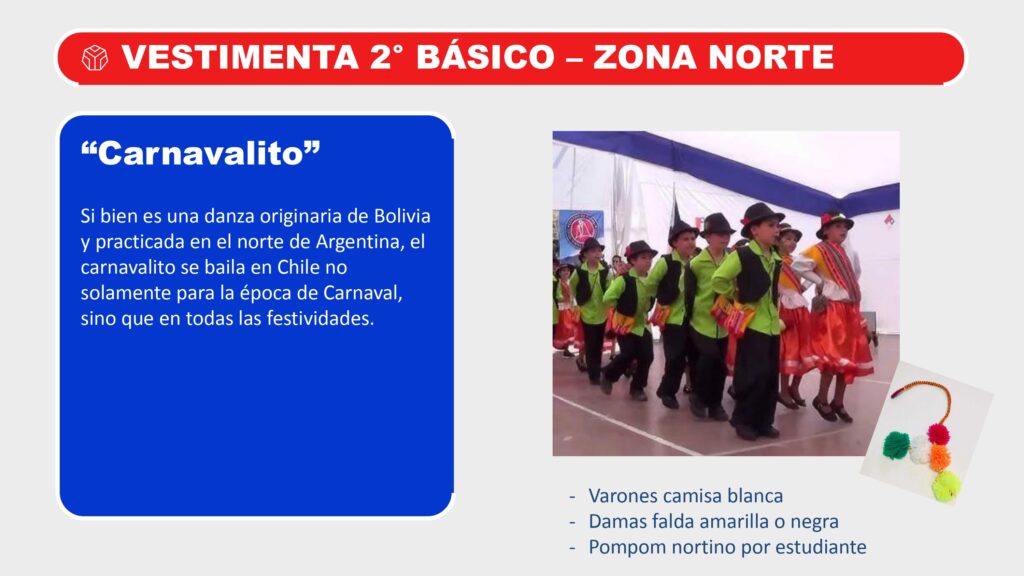 VESTIMENTA 2° BÁSICO – ZONA NORTE

“Carnavalito”

Si bien es una danza originaria de Bolivia y practicada en el norte de Argentina, el carnavalito se baila en Chile no solamente para la época de Carnaval, sino que en todas las festividades.

- Varones camisa blanca
- Damas falda amarilla o negra
- Pompom nortino por estudiante